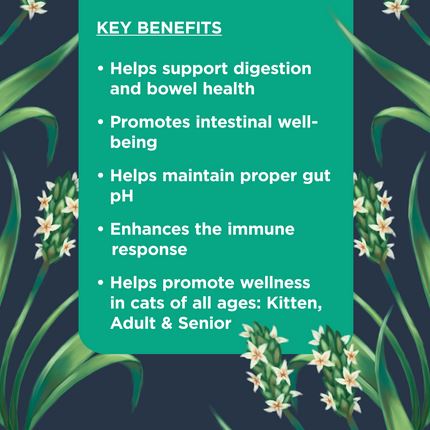 KEY BENEFITS

• Helps support digestion and bowel health

• Promotes intestinal well-being

• Helps maintain proper gut pH

• Enhances the immune response

• Helps promote wellness in cats of all ages: Kitten, Adult & Senior